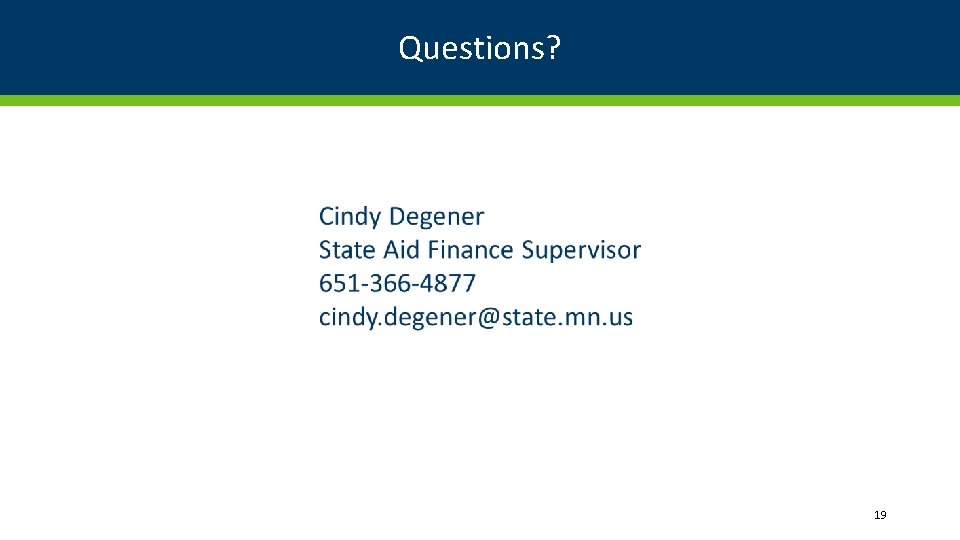 Questions?

Cindy Degener
State Aid Finance Supervisor
651-366-4877
cindy.degener@state.mn.us

19